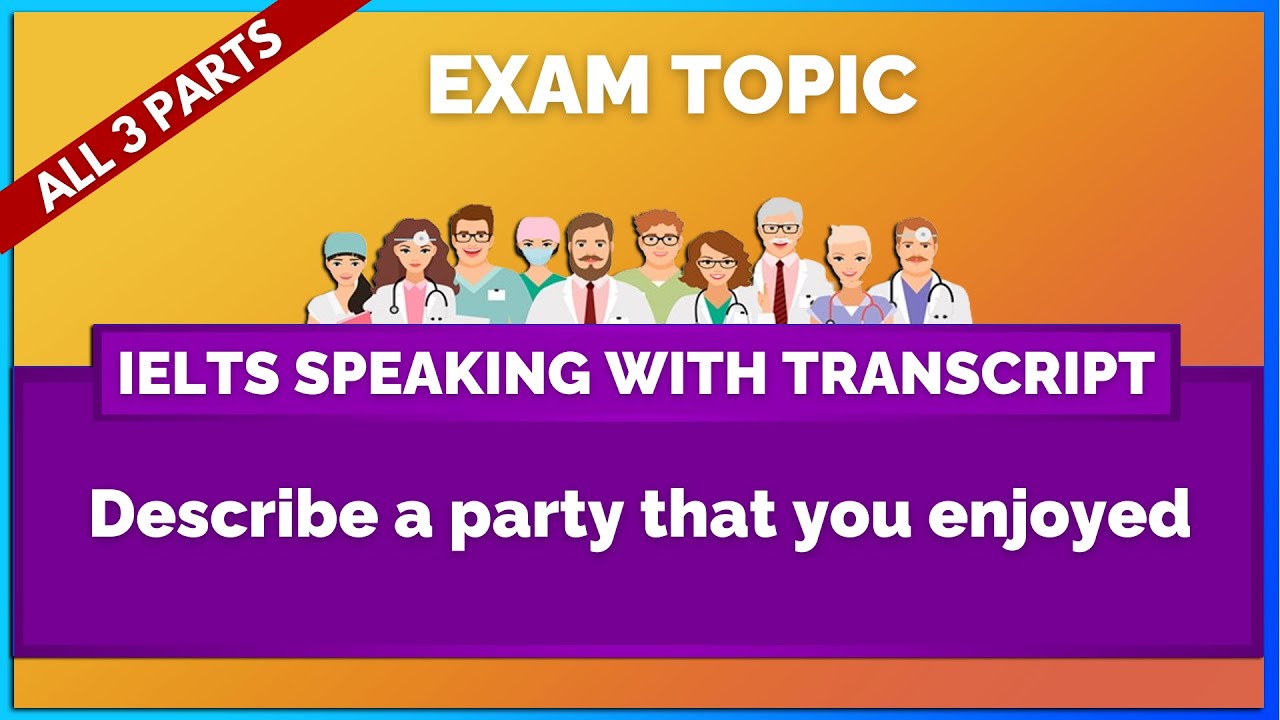 ALL 3 PARTS

EXAM TOPIC

IELTS SPEAKING WITH TRANSCRIPT

Describe a party that you enjoyed